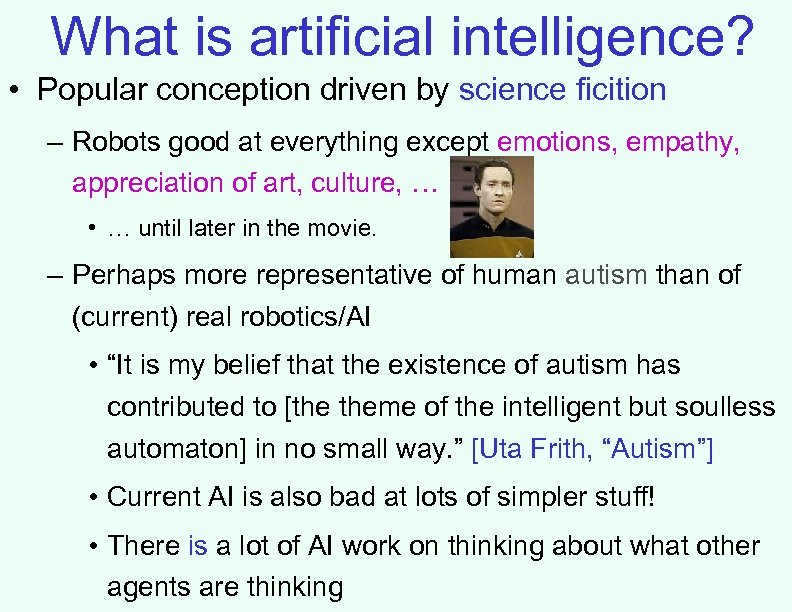 What is artificial intelligence?

• Popular conception driven by science ficition

– Robots good at everything except emotions, empathy, appreciation of art, culture, …

• … until later in the movie.

– Perhaps more representative of human autism than of (current) real robotics/AI

• "It is my belief that the existence of autism has contributed to [the theme of the intelligent but soulless automaton] in no small way." [Uta Frith, "Autism"]

• Current AI is also bad at lots of simpler stuff!

• There is a lot of AI work on thinking about what other agents are thinking